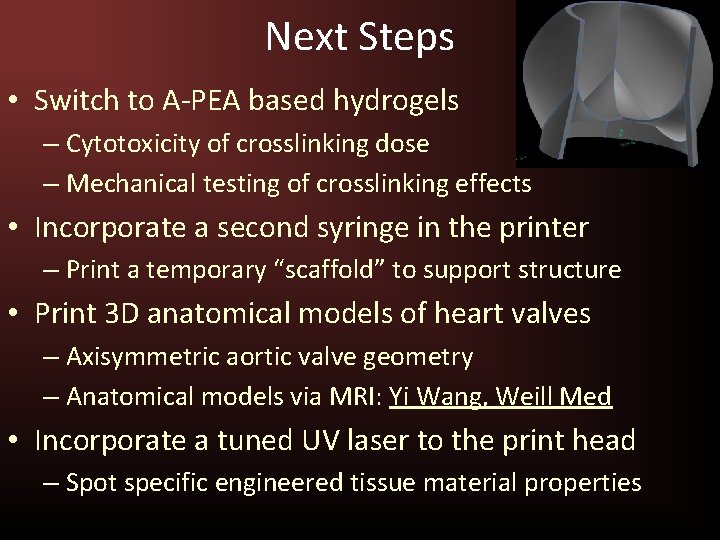 Next Steps

• Switch to A-PEA based hydrogels
– Cytotoxicity of crosslinking dose
– Mechanical testing of crosslinking effects

• Incorporate a second syringe in the printer
– Print a temporary “scaffold” to support structure

• Print 3D anatomical models of heart valves
– Axisymmetric aortic valve geometry
– Anatomical models via MRI: Yi Wang, Weill Med

• Incorporate a tuned UV laser to the print head
– Spot specific engineered tissue material properties